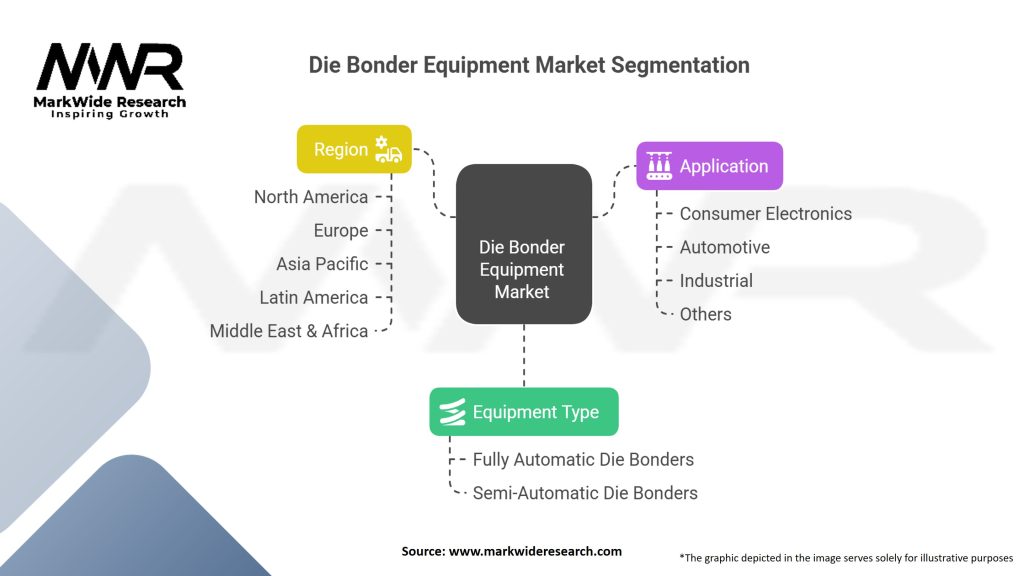 MWR
MarkWide Research
Inspiring Growth

Die Bonder Equipment Market Segmentation

Region
North America
Europe
Asia Pacific
Latin America
Middle East & Africa

Die Bonder Equipment Market

Application
Consumer Electronics
Automotive
Industrial
Others

Equipment Type
Fully Automatic Die Bonders
Semi-Automatic Die Bonders

Source: www.markwideresearch.com

*The graphic depicted in the image serves solely for illustrative purposes